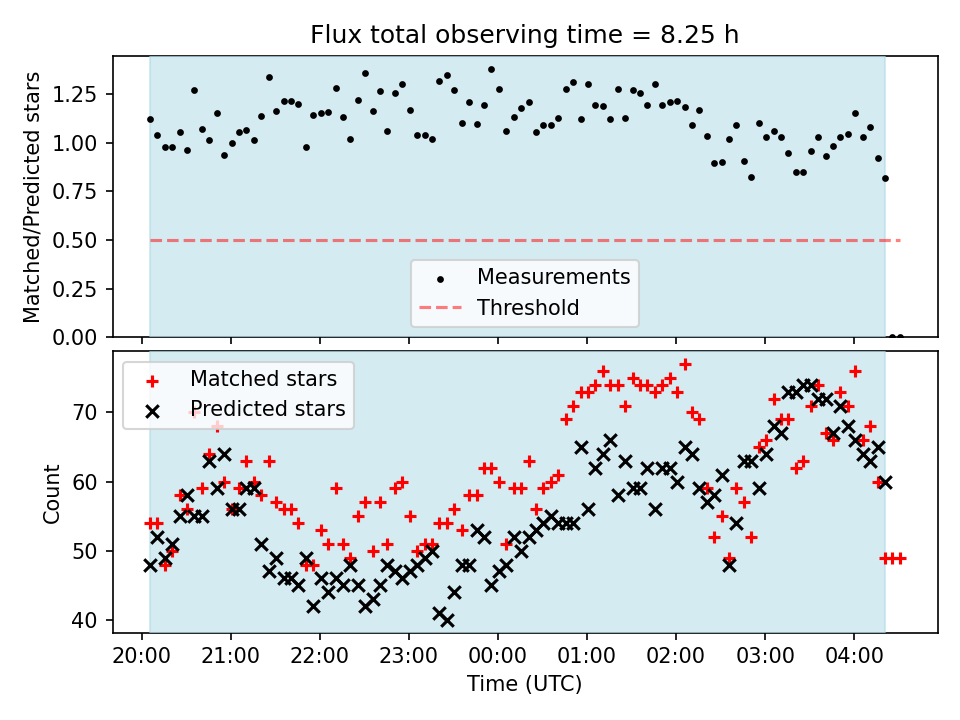 Flux total observing time = 8.25 h

Matched/Predicted stars

1.25
1.00
0.75
0.50
0.25
0.00

Measurements
Threshold

Matched stars
Predicted stars

Count

70
60
50
40

20:00 21:00 22:00 23:00 00:00 01:00 02:00 03:00 04:00

Time (UTC)